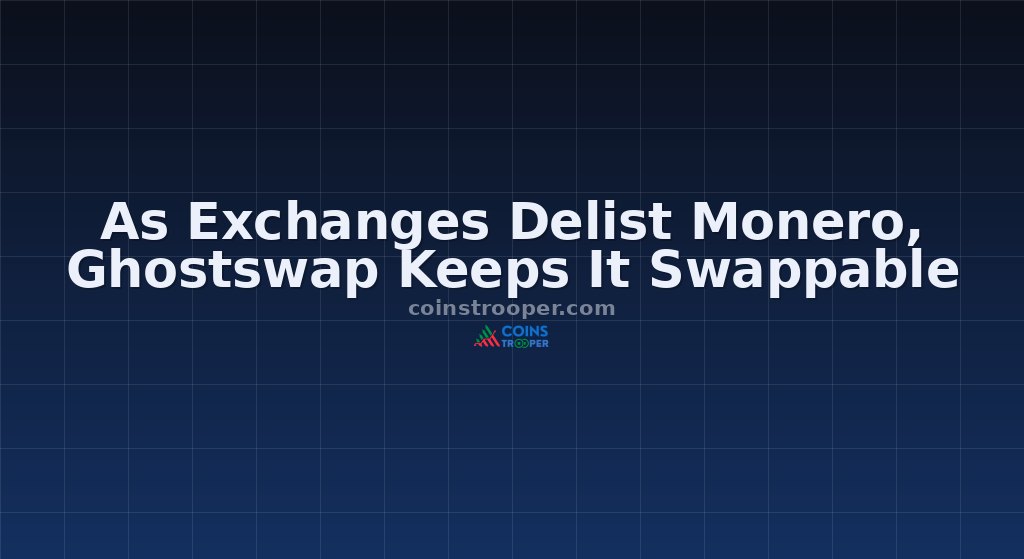 As Exchanges Delist Monero, Ghostswap Keeps It Swappable

coinstrooper.com

COINS TROOPER